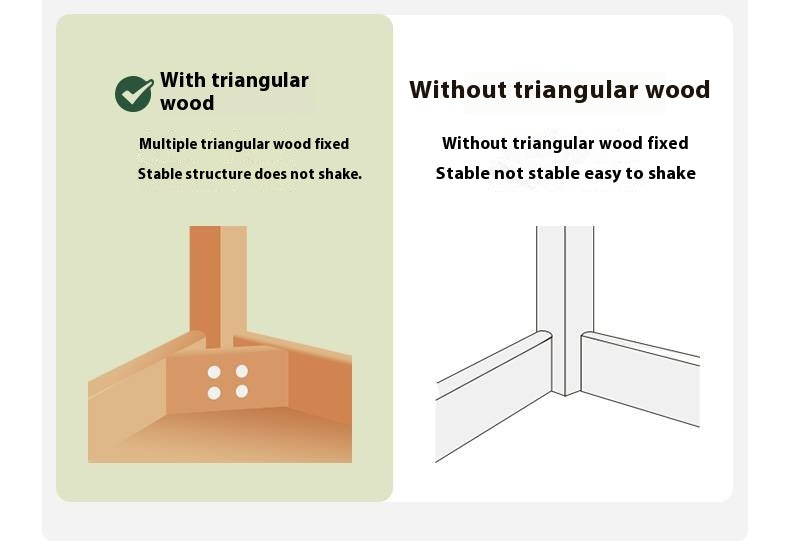 With triangular wood

Multiple triangular wood fixed

Stable structure does not shake.

Without triangular wood

Without triangular wood fixed

Stable not stable easy to shake